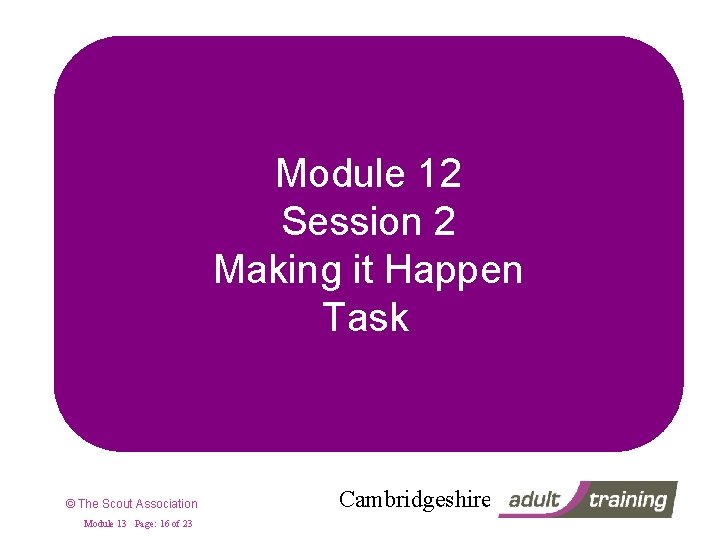 Module 12
Session 2
Making it Happen
Task

© The Scout Association

Module 13 Page: 16 of 23

Cambridgeshire adult training